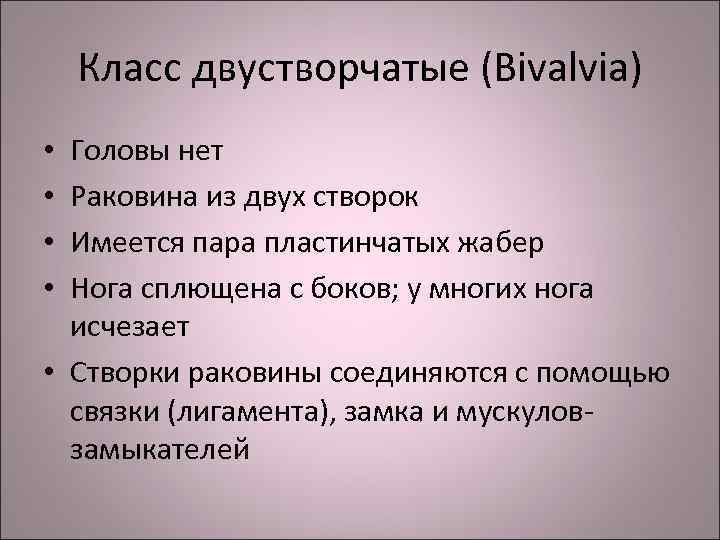 Класс двустворчатые (Bivalvia)

• Головы нет
• Раковина из двух створок
• Имеется пара пластинчатых жабер
• Нога сплющена с боков; у многих нога исчезает
• Створки раковины соединяются с помощью связки (лигамента), замка и мускулов-замыкателей